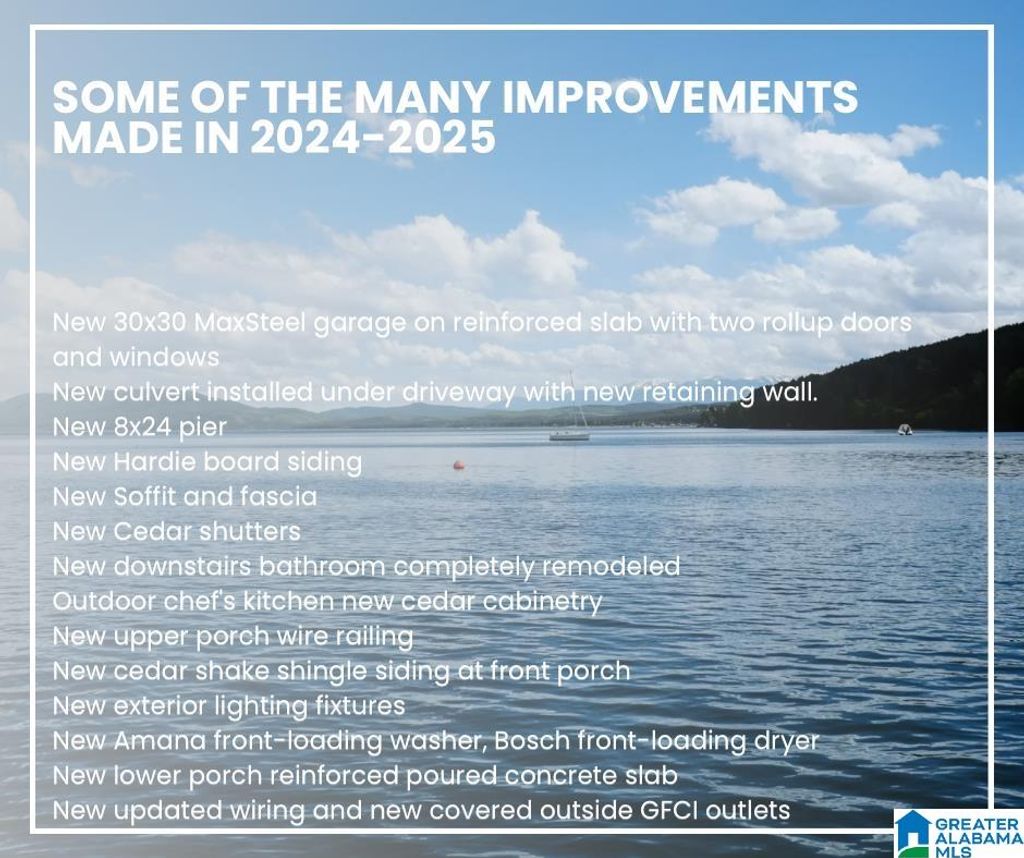 SOME OF THE MANY IMPROVEMENTS MADE IN 2024-2025

New 30x30 MaxSteel garage on reinforced slab with two rollup doors and windows
New culvert installed under driveway with new retaining wall.
New 8x24 pier
New Hardie board siding
New Soffit and fascia
New Cedar shutters
New downstairs bathroom completely remodeled
Outdoor chef's kitchen new cedar cabinetry
New upper porch wire railing
New cedar shake shingle siding at front porch
New exterior lighting fixtures
New Amana front-loading washer, Bosch front-loading dryer
New lower porch reinforced poured concrete slab
New updated wiring and new covered outside GFCI outlets

GREATER ALABAMA MLS